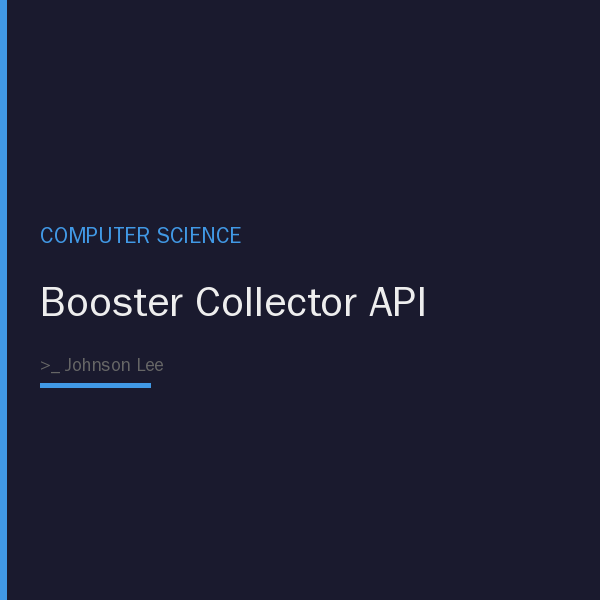 COMPUTER SCIENCE

Booster Collector API

>_ Johnson Lee